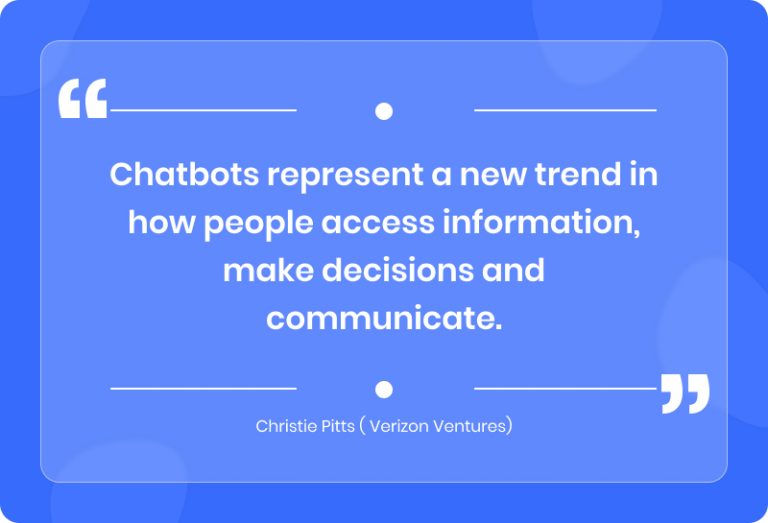 “

Chatbots represent a new trend in how people access information, make decisions and communicate.

”

Christie Pitts ( Verizon Ventures)